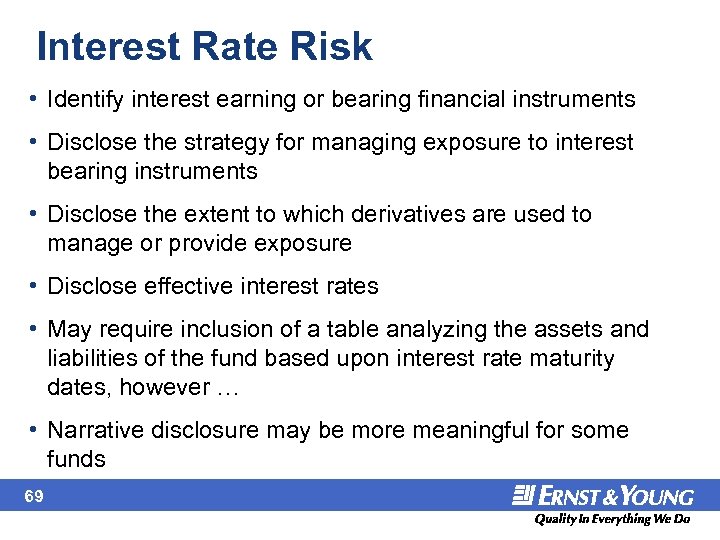 Interest Rate Risk

• Identify interest earning or bearing financial instruments

• Disclose the strategy for managing exposure to interest bearing instruments

• Disclose the extent to which derivatives are used to manage or provide exposure

• Disclose effective interest rates

• May require inclusion of a table analyzing the assets and liabilities of the fund based upon interest rate maturity dates, however …

• Narrative disclosure may be more meaningful for some funds

69

ERNST & YOUNG

Quality In Everything We Do